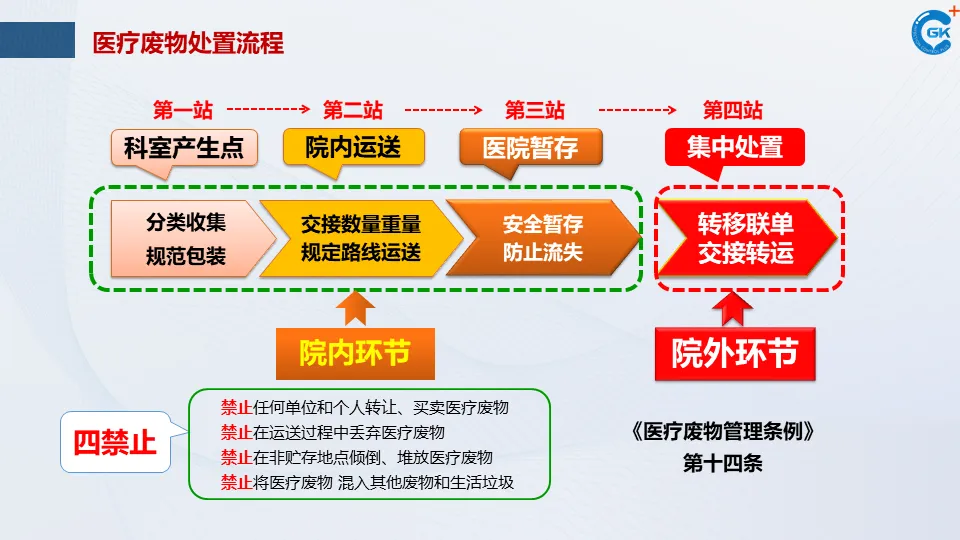 医疗废物处置流程

GK

第一站 第二站 第三站 第四站

科室产生点 院内运送 医院暂存 集中处置

分类收集
规范包装

交接数量重量
规定路线运送

安全暂存
防止流失

转移联单
交接转运

院内环节

院外环节

四禁止

禁止任何单位和个人转让、买卖医疗废物
禁止在运送过程中丢弃医疗废物
禁止在非贮存地点倾倒、堆放医疗废物
禁止将医疗废物 混入其他废物和生活垃圾

《医疗废物管理条例》
第十四条